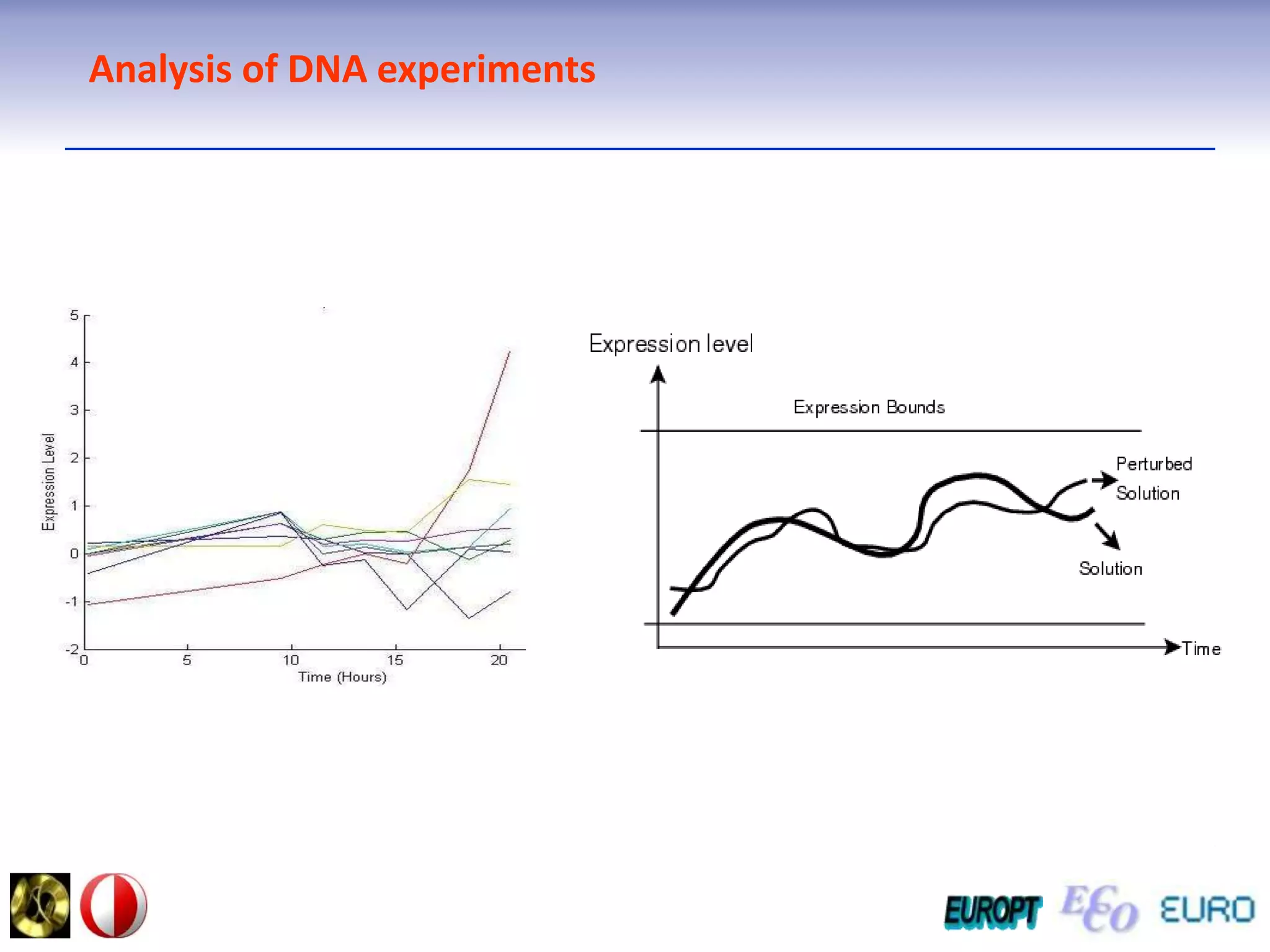 Analysis of DNA experiments

5
4
3
2
1
0
-1
-2
Expression Level
0
5
10
15
20
Time (Hours)

Expression level
Expression Bounds
Perturbed Solution
Solution
Time

EUROPT
EEO
EURO